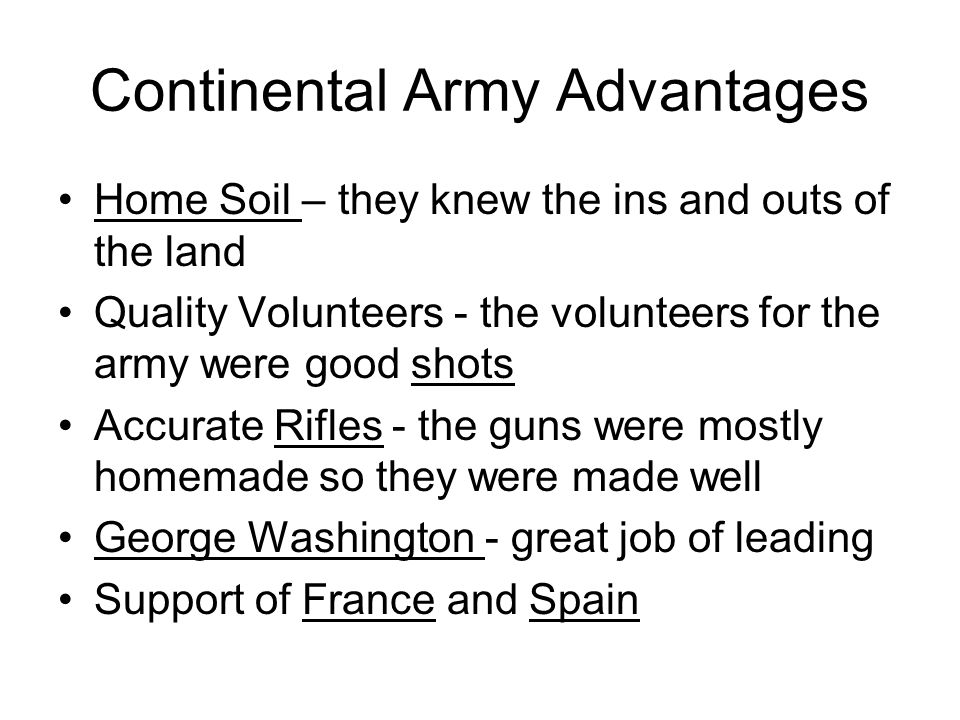 Continental Army Advantages

• Home Soil – they knew the ins and outs of the land
• Quality Volunteers - the volunteers for the army were good shots
• Accurate Rifles - the guns were mostly homemade so they were made well
• George Washington - great job of leading
• Support of France and Spain